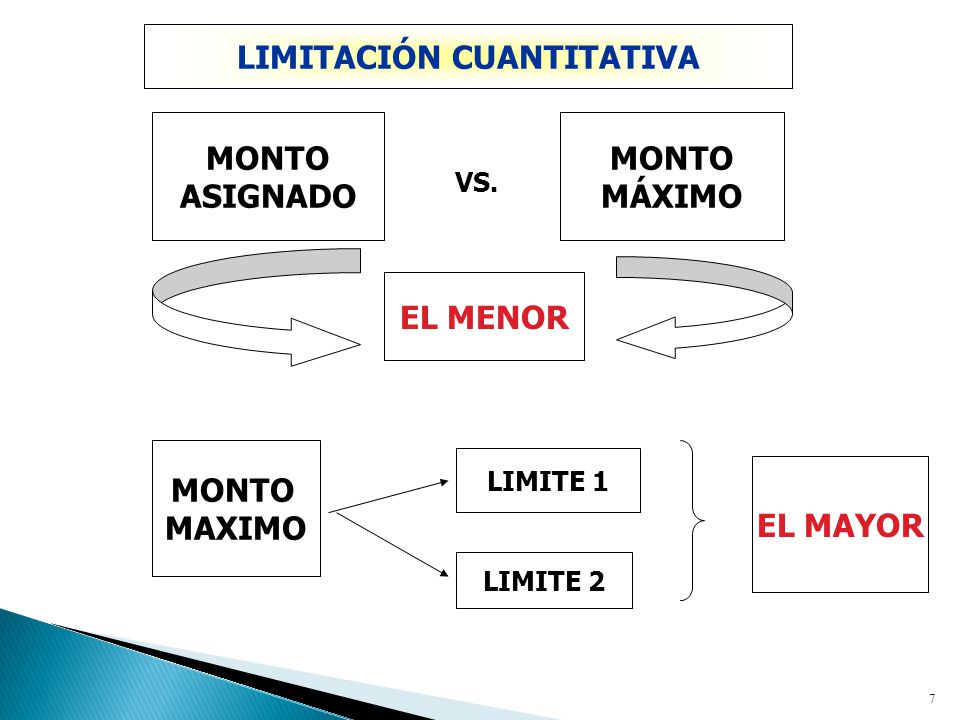 LIMITACIÓN CUANTITATIVA

MONTO ASIGNADO

VS.

MONTO MÁXIMO

EL MENOR

MONTO MAXIMO

LIMITE 1

LIMITE 2

EL MAYOR

7